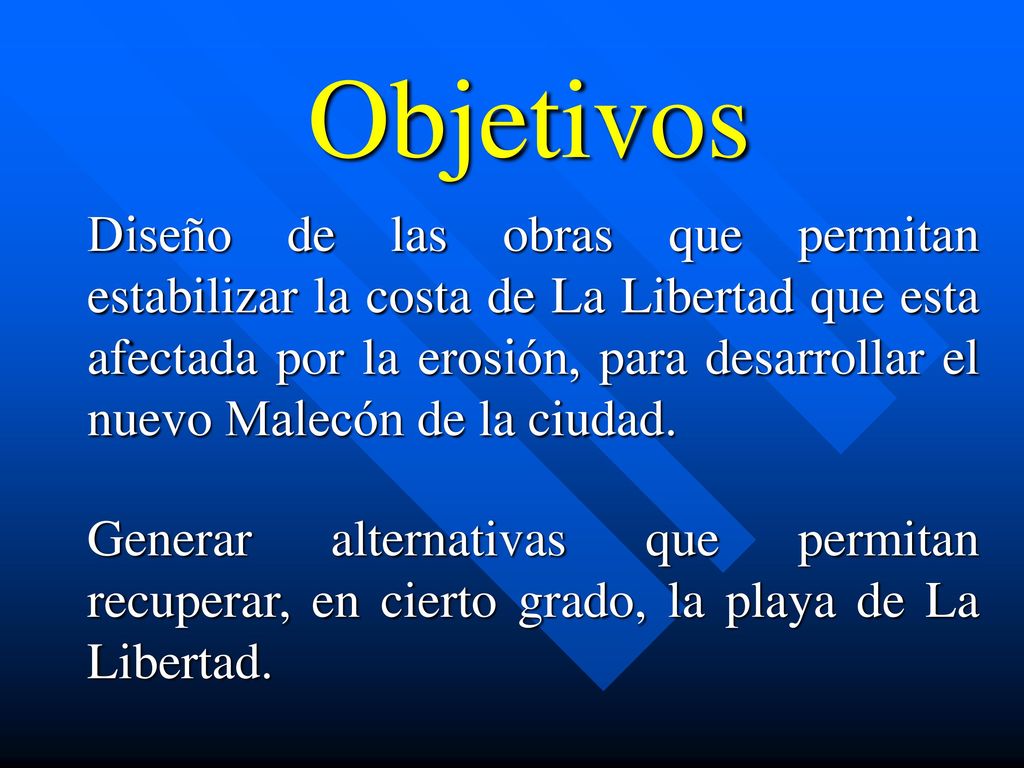 Objetivos

Diseño de las obras que permitan estabilizar la costa de La Libertad que esta afectada por la erosión, para desarrollar el nuevo Malecón de la ciudad.

Generar alternativas que permitan recuperar, en cierto grado, la playa de La Libertad.